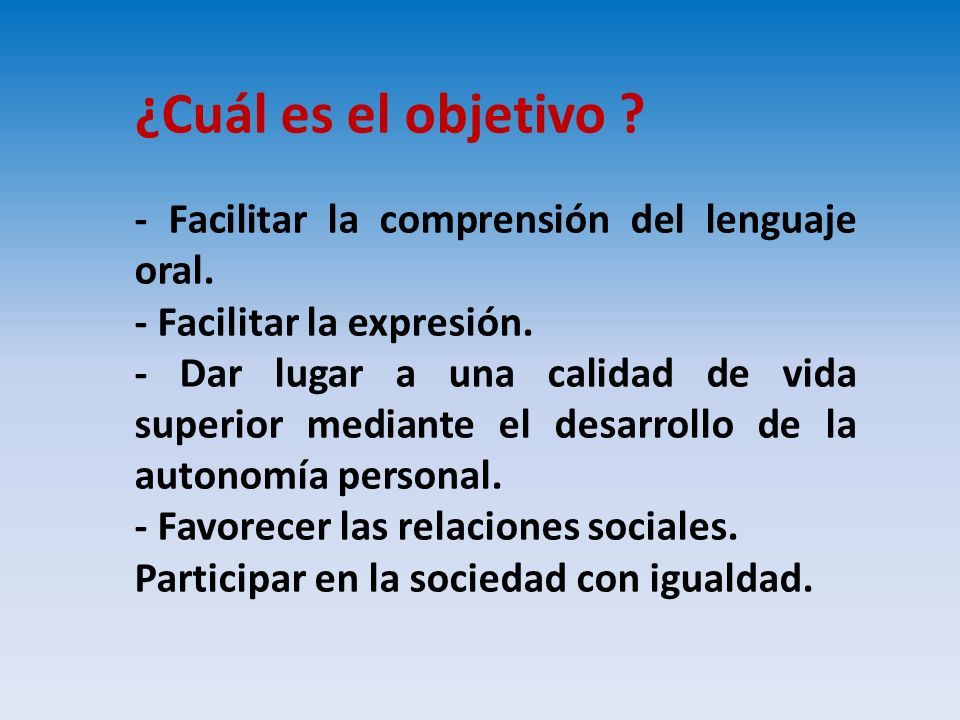 ¿Cuál es el objetivo ?

- Facilitar la comprensión del lenguaje oral.
- Facilitar la expresión.
- Dar lugar a una calidad de vida superior mediante el desarrollo de la autonomía personal.
- Favorecer las relaciones sociales.
Participar en la sociedad con igualdad.